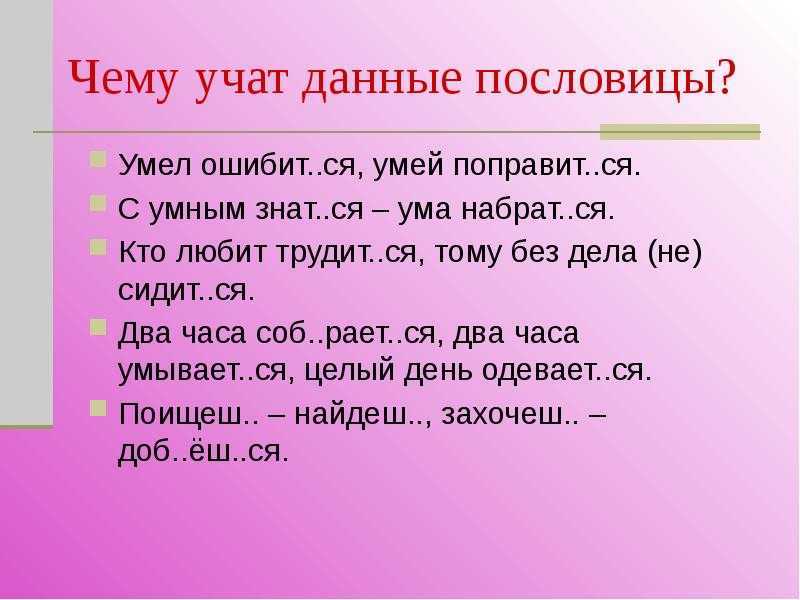 Чему учат данные пословицы?

Умел ошибит..ся, умей поправит..ся.

С умным знат..ся – ума набрат..ся.

Кто любит трудит..ся, тому без дела (не) сидит..ся.

Два часа соб..рает..ся, два часа умывает..ся, целый день одевает..ся.

Поищеш.. – найдеш.., захочеш.. – доб..ёш..ся.